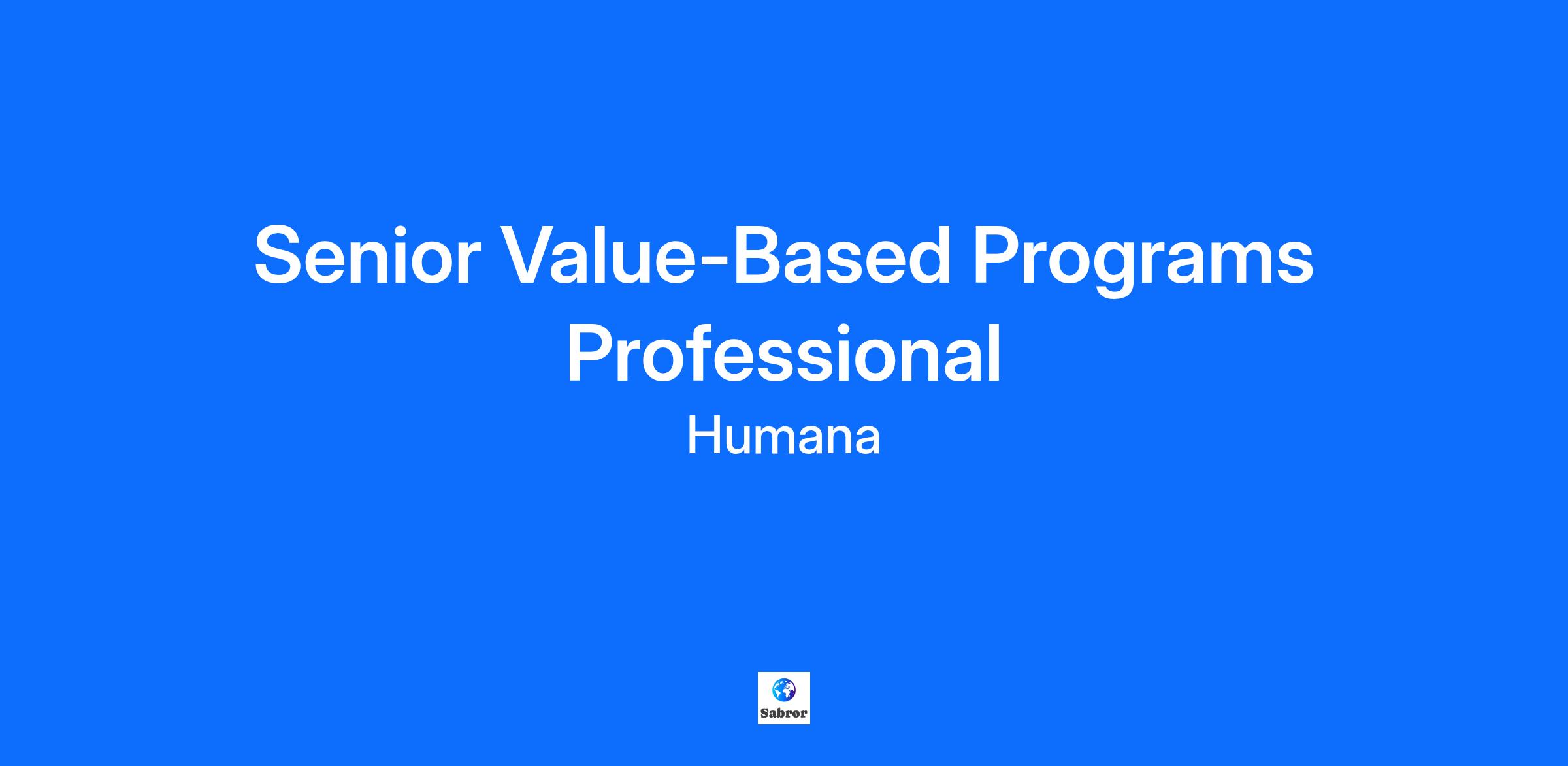 Senior Value-Based Programs Professional
Humana

Sabror